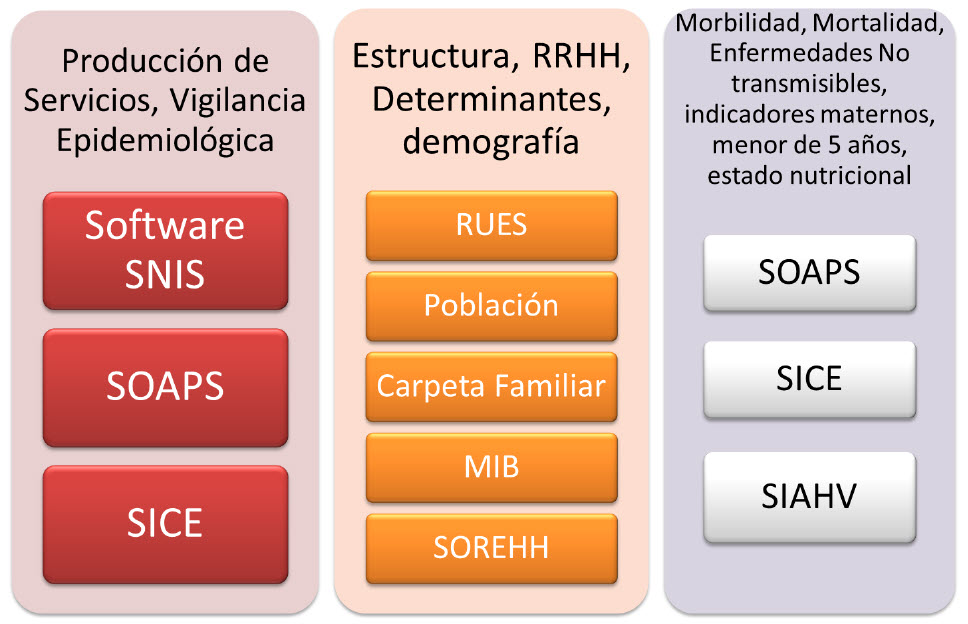 Producción de Servicios, Vigilancia Epidemiológica

Software SNIS

SOAPS

SICE

Estructura, RRHH, Determinantes, demografía

RUES

Población

Carpeta Familiar

MIB

SOREHH

Morbilidad, Mortalidad, Enfermedades No transmisibles, indicadores maternos, menor de 5 años, estado nutricional

SOAPS

SICE

SIAHV